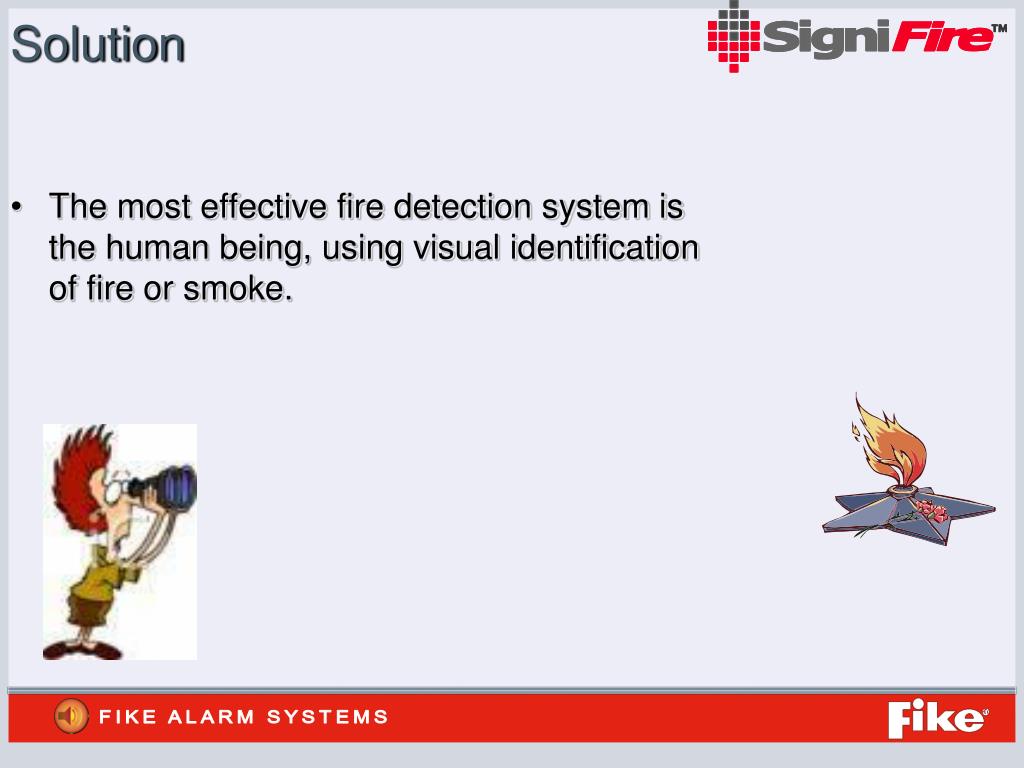 Solution

SigniFire™

• The most effective fire detection system is the human being, using visual identification of fire or smoke.

FIKE ALARM SYSTEMS

Fike®